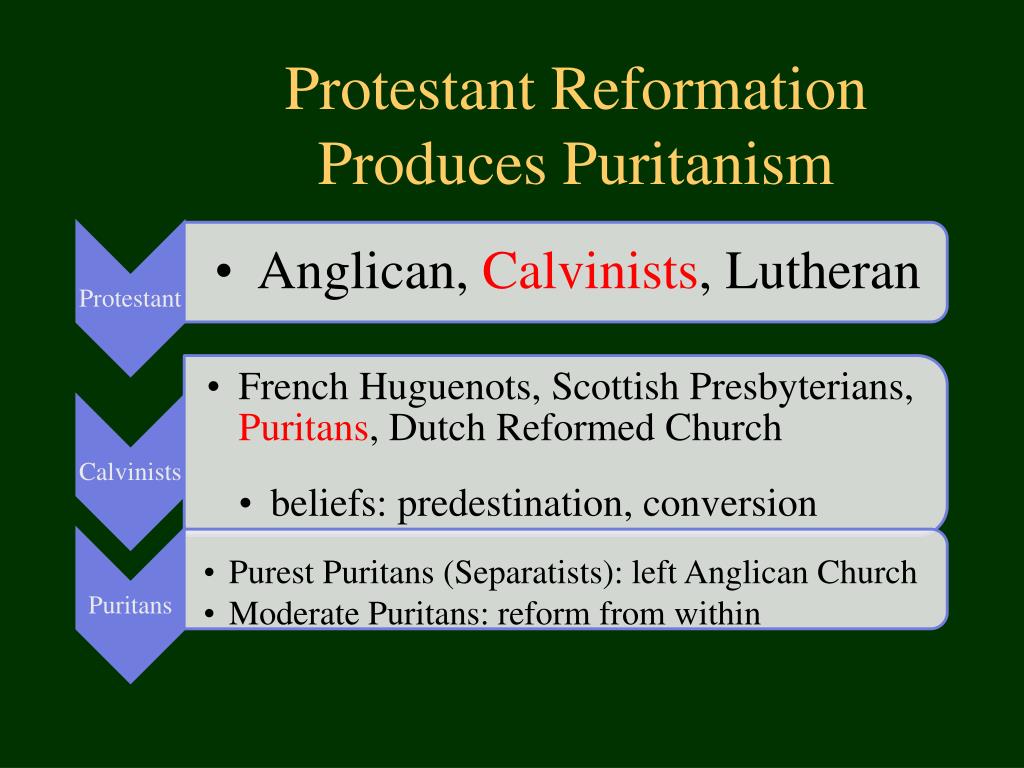 Protestant Reformation Produces Puritanism

Protestant

• Anglican, Calvinists, Lutheran

Calvinists

• French Huguenots, Scottish Presbyterians, Puritans, Dutch Reformed Church

• beliefs: predestination, conversion

Puritans

• Purest Puritans (Separatists): left Anglican Church
• Moderate Puritans: reform from within